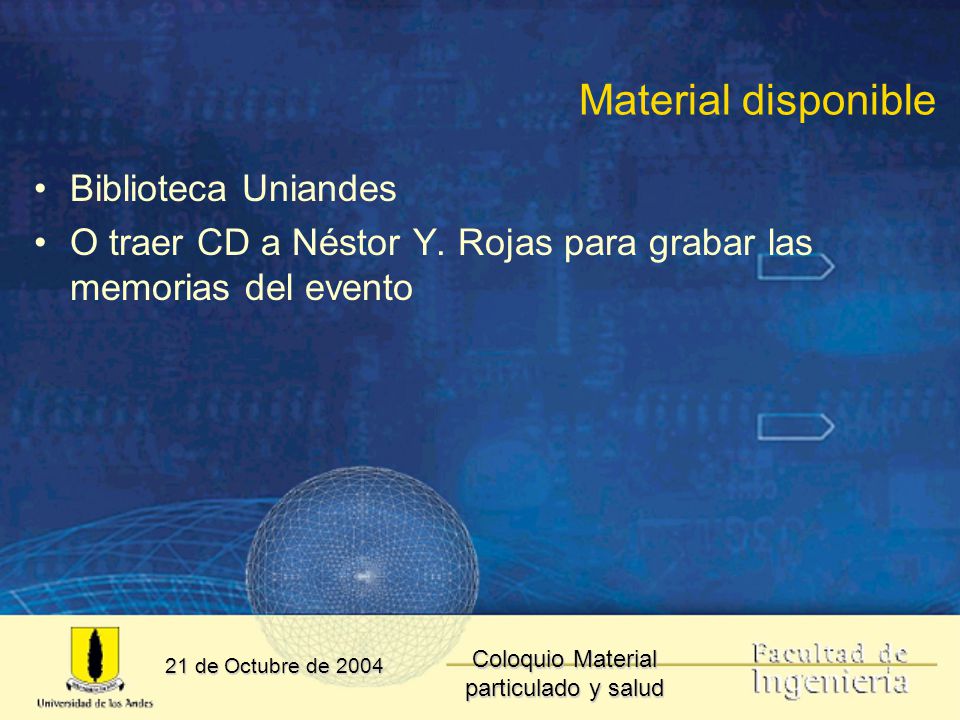 Material disponible

• Biblioteca Uniandes
• O traer CD a Néstor Y. Rojas para grabar las memorias del evento

Universidad de los Andes

21 de Octubre de 2004

Coloquio Material particulado y salud

Facultad de Ingeniería